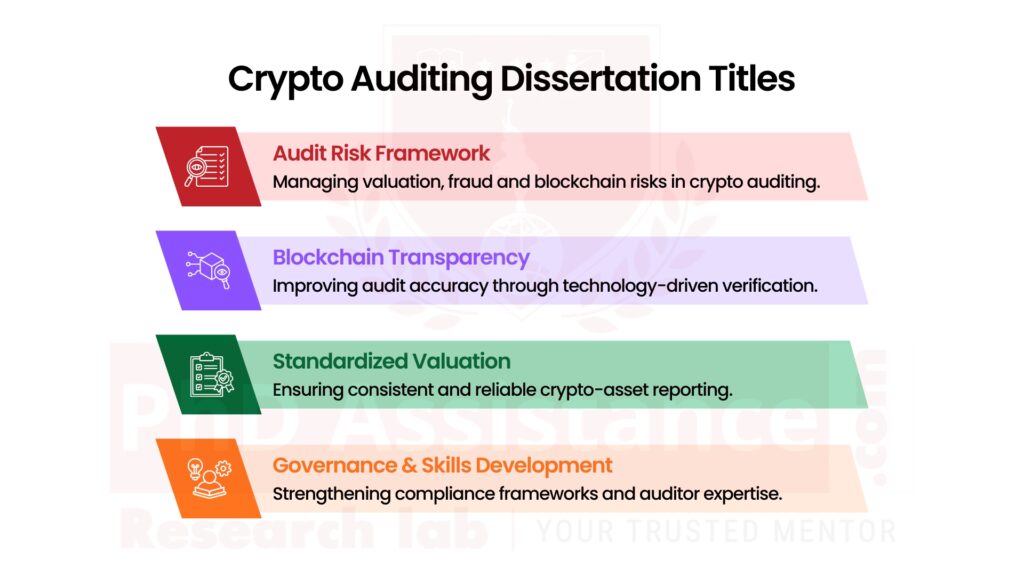 Crypto Auditing Dissertation Titles

Audit Risk Framework
Managing valuation, fraud and blockchain risks in crypto auditing.

Blockchain Transparency
Improving audit accuracy through technology-driven verification.

Standardized Valuation
Ensuring consistent and reliable crypto-asset reporting.

Governance & Skills Development
Strengthening compliance frameworks and auditor expertise.

PhD Assistance .com
Research lab | YOUR TRUSTED MENTOR